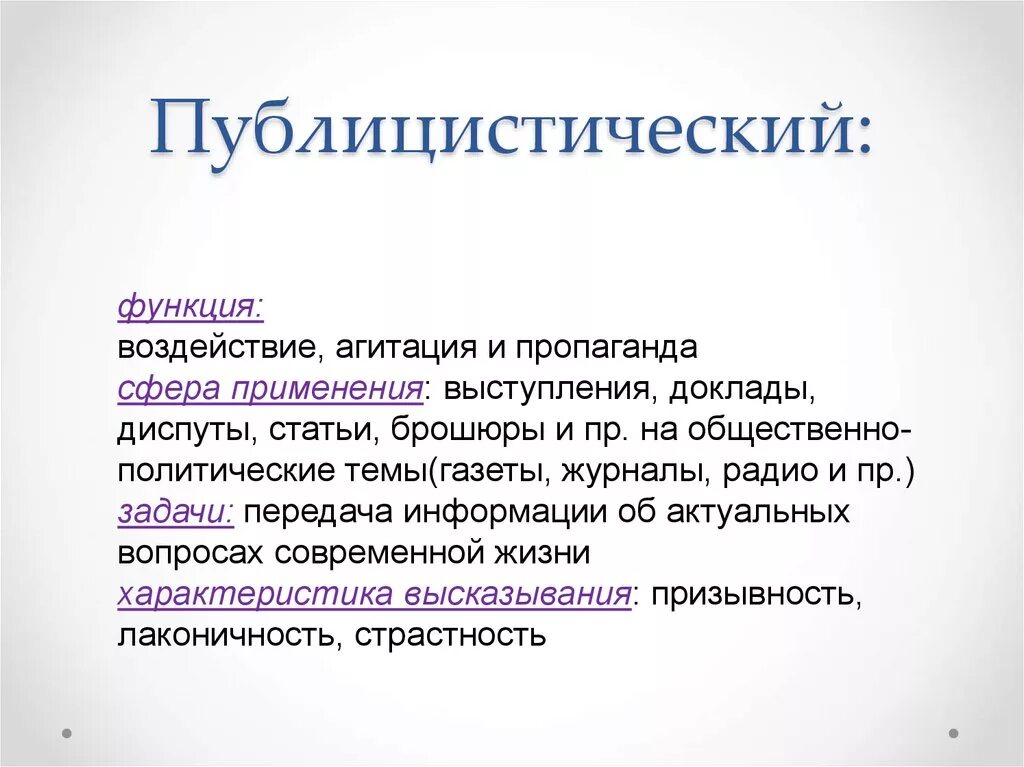 Публицистический:

функция:
воздействие, агитация и пропаганда
сфера применения: выступления, доклады, диспуты, статьи, брошюры и пр. на общественно-политические темы(газеты, журналы, радио и пр.)
задачи: передача информации об актуальных вопросах современной жизни
характеристика высказывания: призывность, лаконичность, страстность